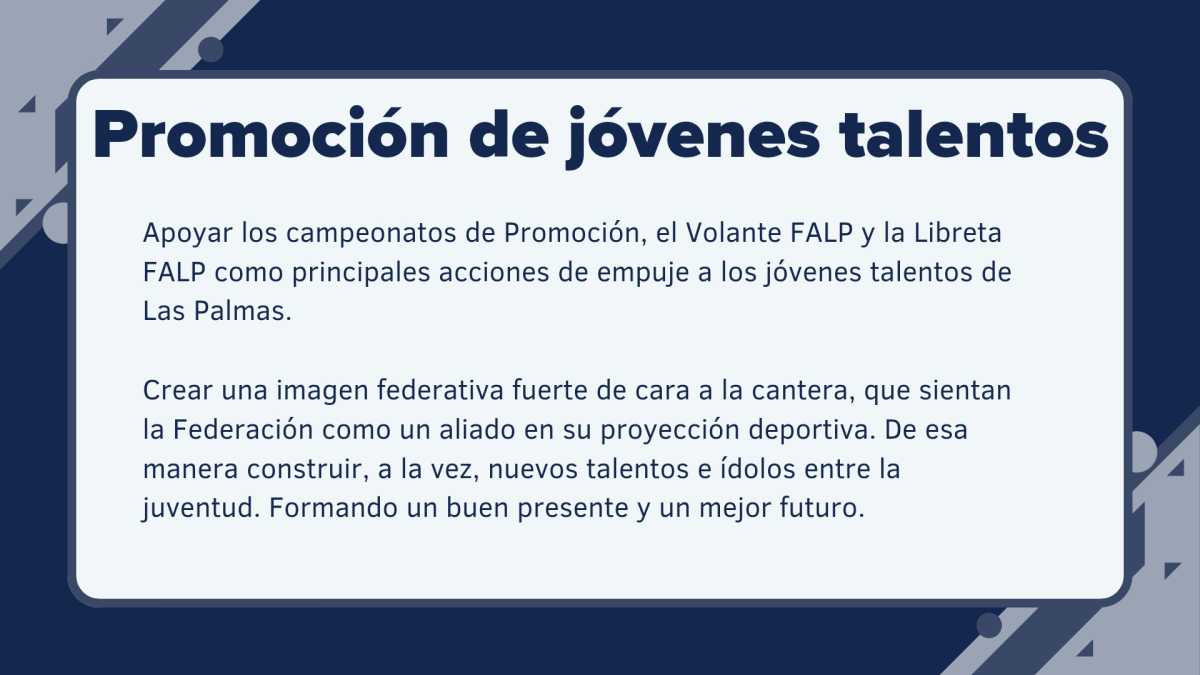 Promoción de jóvenes talentos

Apoyar los campeonatos de Promoción, el Volante FALP y la Libreta FALP como principales acciones de empuje a los jóvenes talentos de Las Palmas.

Crear una imagen federativa fuerte de cara a la cantera, que sientan la Federación como un aliado en su proyección deportiva. De esa manera construir, a la vez, nuevos talentos e ídolos entre la juventud. Formando un buen presente y un mejor futuro.